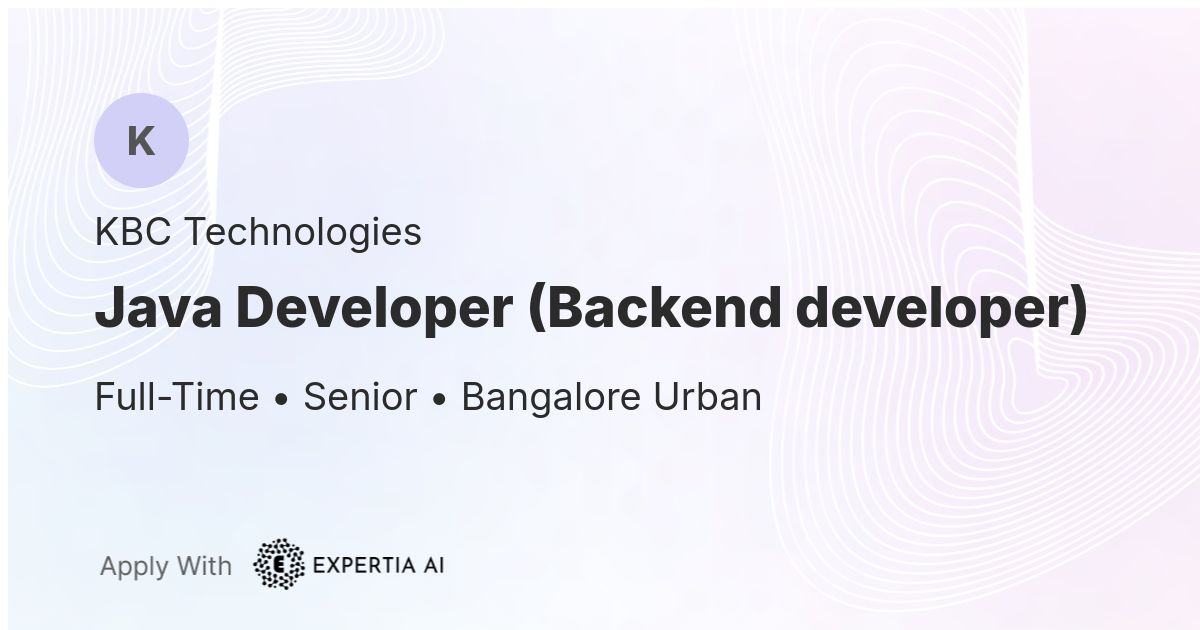 K

KBC Technologies

Java Developer (Backend developer)

Full-Time • Senior • Bangalore Urban

Apply With E EXPERTIA AI